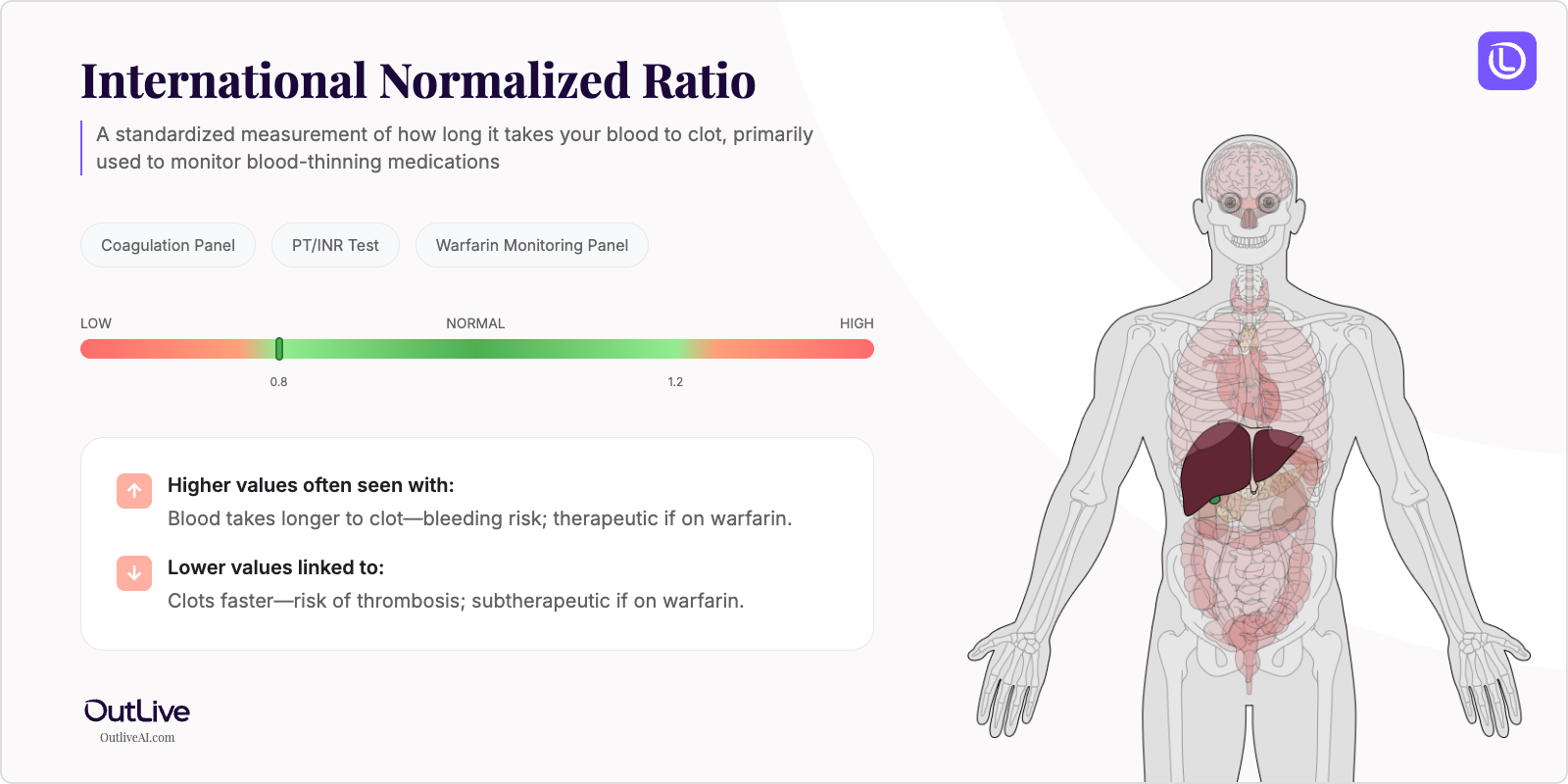 International Normalized Ratio

A standardized measurement of how long it takes your blood to clot, primarily used to monitor blood-thinning medications

Coagulation Panel

PT/INR Test

Warfarin Monitoring Panel

LOW

NORMAL

HIGH

0.8

1.2

Higher values often seen with:

Blood takes longer to clot—bleeding risk; therapeutic if on warfarin.

Lower values linked to:

Clots faster—risk of thrombosis; subtherapeutic if on warfarin.

OutLive

OutliveAI.com